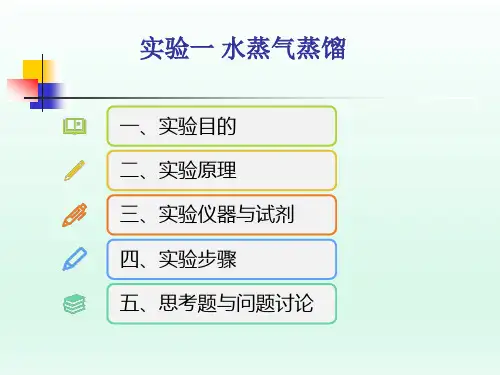 实验一 水蒸气蒸馏

一、实验目的

二、实验原理

三、实验仪器与试剂

四、实验步骤

五、思考题与问题讨论